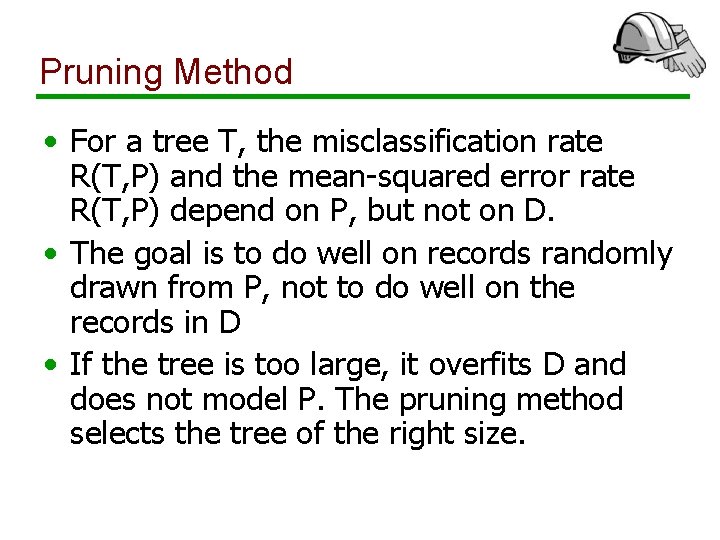 Pruning Method

• For a tree T, the misclassification rate R(T,P) and the mean-squared error rate R(T,P) depend on P, but not on D.

• The goal is to do well on records randomly drawn from P, not to do well on the records in D

• If the tree is too large, it overfits D and does not model P. The pruning method selects the tree of the right size.